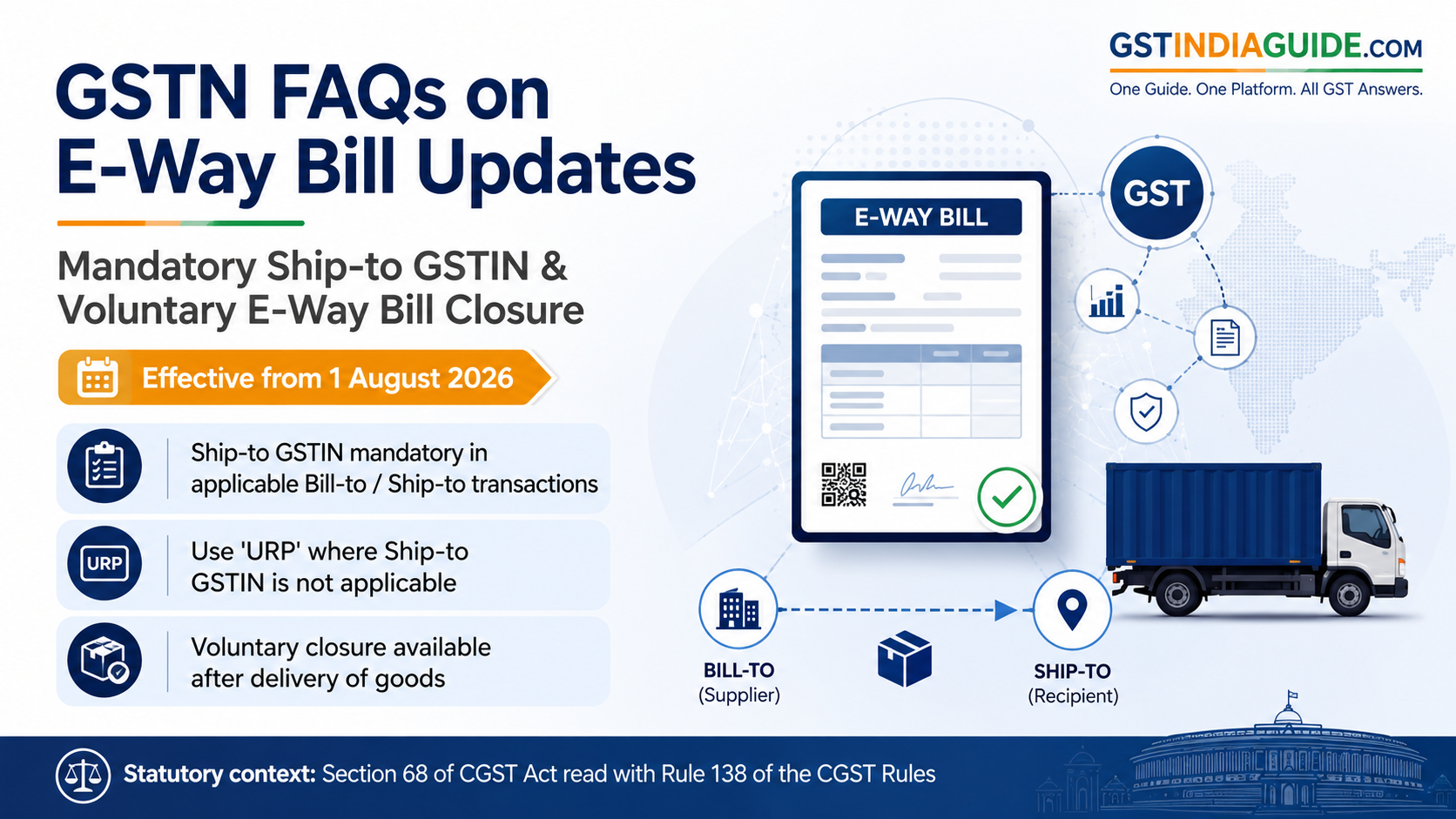 GSTINDIAGUIDE.COM
One Guide. One Platform. All GST Answers.

GSTN FAQs on E-Way Bill Updates

Mandatory Ship-to GSTIN & Voluntary E-Way Bill Closure

Effective from 1 August 2026

Ship-to GSTIN mandatory in applicable Bill-to / Ship-to transactions

URP

Use 'URP' where Ship-to GSTIN is not applicable

Voluntary closure available after delivery of goods

E-WAY BILL

GST

BILL-TO
(Supplier)

SHIP-TO
(Recipient)

Statutory context: Section 68 of CGST Act read with Rule 138 of the CGST Rules